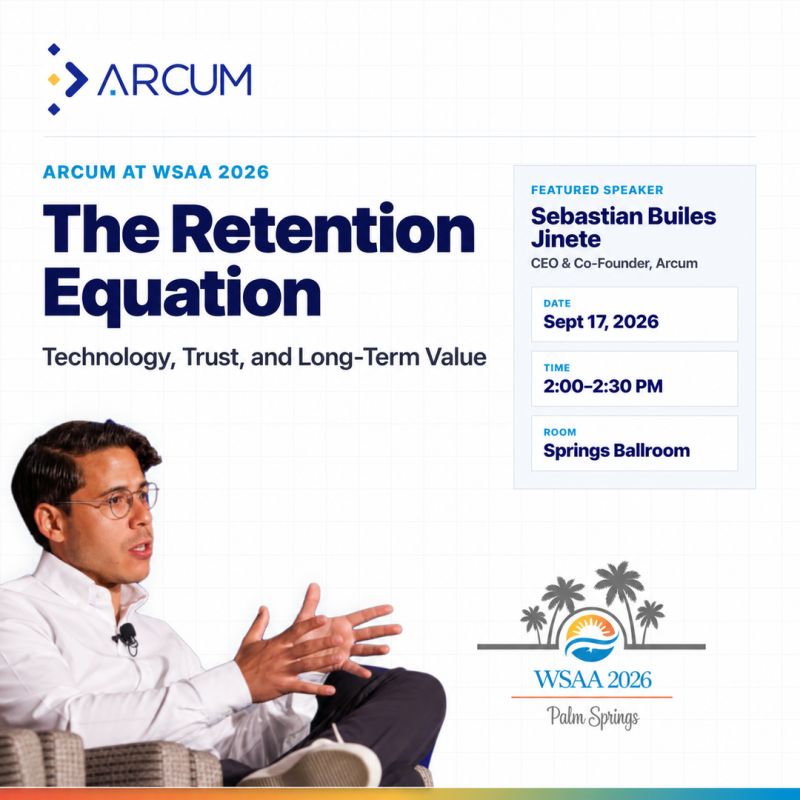 ARCUM

ARCUM AT WSAA 2026

The Retention Equation

Technology, Trust, and Long-Term Value

FEATURED SPEAKER

Sebastian Builes Jinete

CEO & Co-Founder, Arcum

DATE

Sept 17, 2026

TIME

2:00–2:30 PM

ROOM

Springs Ballroom

WSAA 2026

Palm Springs